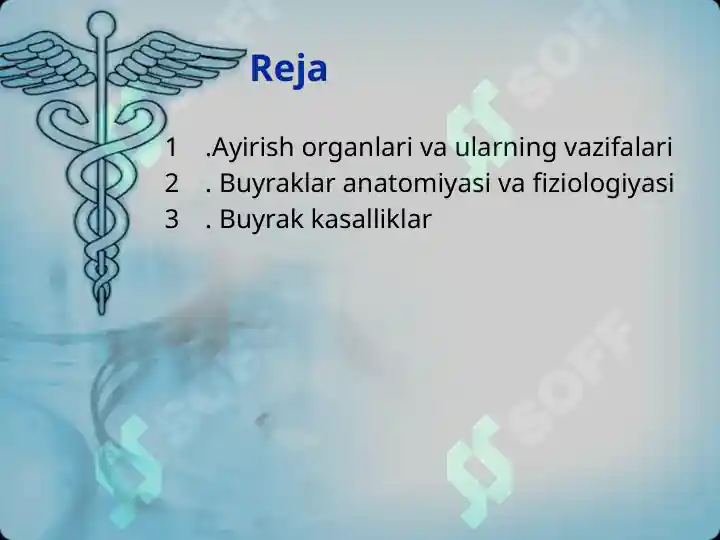 Reja

1 .Ayirish organlari va ularning vazifalari
2 . Buyraklar anatomiyasi va fiziologiyasi
3 . Buyrak kasalliklar

SOFF
SOFF
SOFF
SOFF